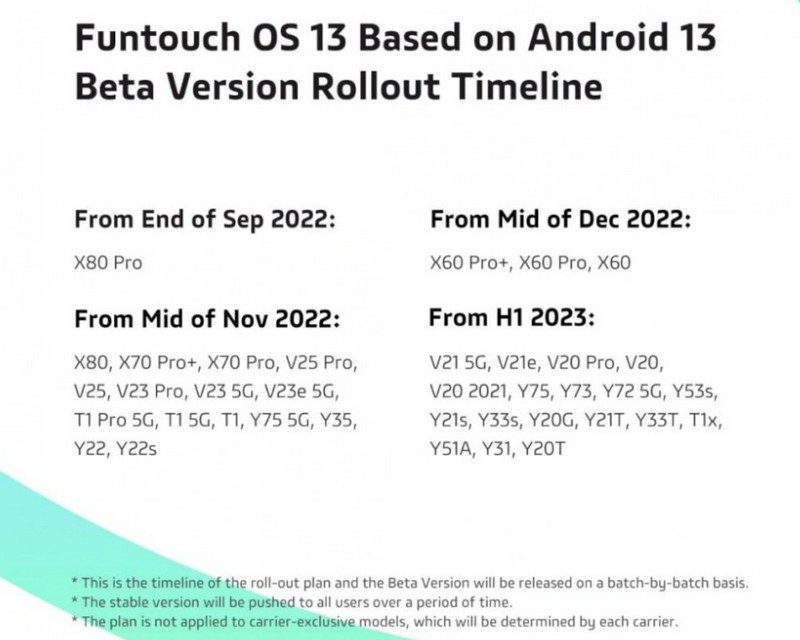 Funtouch OS 13 Based on Android 13 Beta Version Rollout Timeline

From End of Sep 2022:

X80 Pro

From Mid of Nov 2022:

X80, X70 Pro+, X70 Pro, V25 Pro, V25, V23 Pro, V23 5G, V23e 5G, T1 Pro 5G, T1 5G, T1, Y75 5G, Y35, Y22, Y22s

From Mid of Dec 2022:

X60 Pro+, X60 Pro, X60

From H1 2023:

V21 5G, V21e, V20 Pro, V20, V20 2021, Y75, Y73, Y72 5G, Y53s, Y21s, Y33s, Y20G, Y21T, Y33T, T1x, Y51A, Y31, Y20T

* This is the timeline of the roll-out plan and the Beta Version will be released on a batch-by-batch basis.
* The stable version will be pushed to all users over a period of time.
* The plan is not applied to carrier-exclusive models, which will be determined by each carrier.